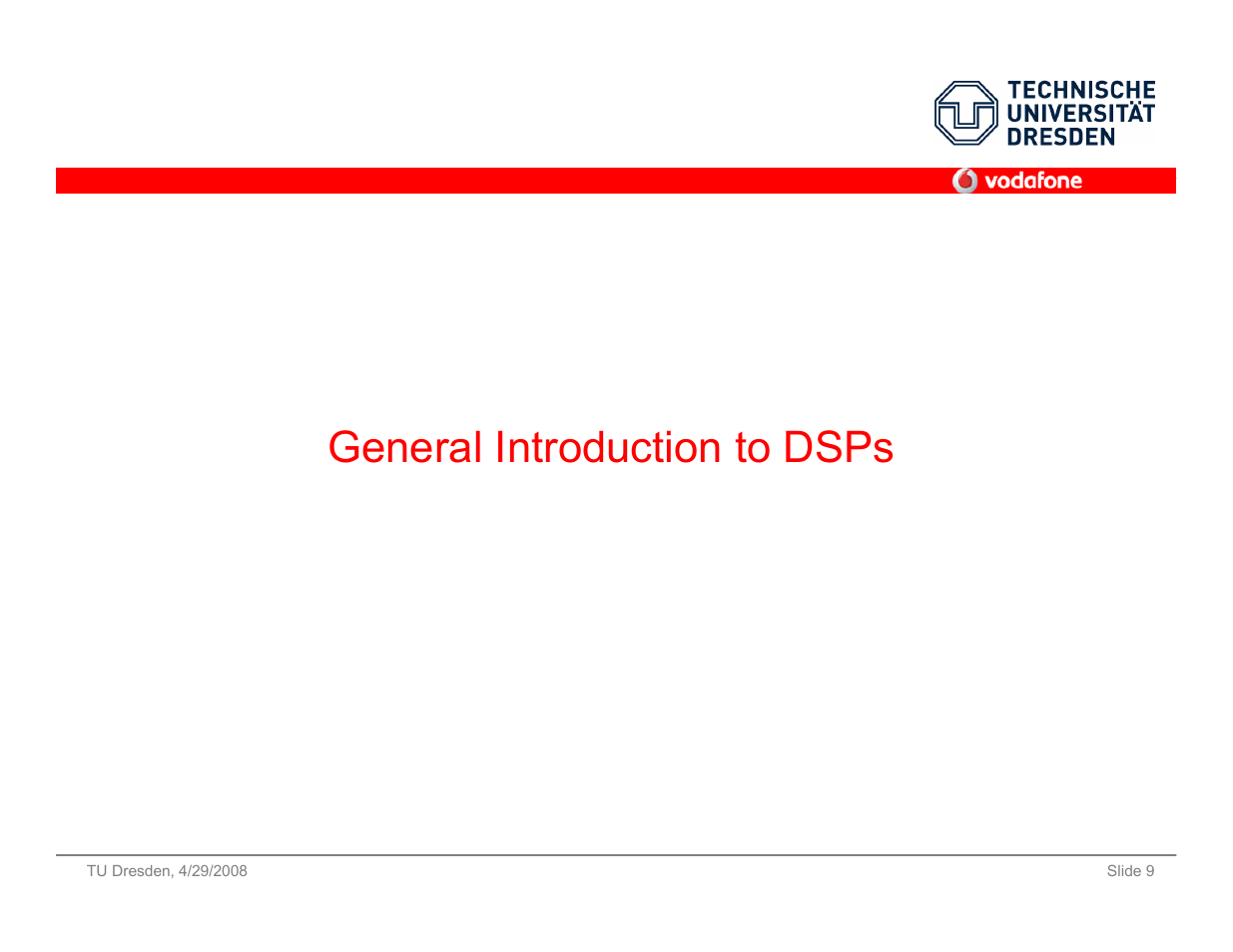 TECHNISCHE UNIVERSITÄT DRESDEN

vodafone

General Introduction to DSPs

TU Dresden, 4/29/2008

Slide 9